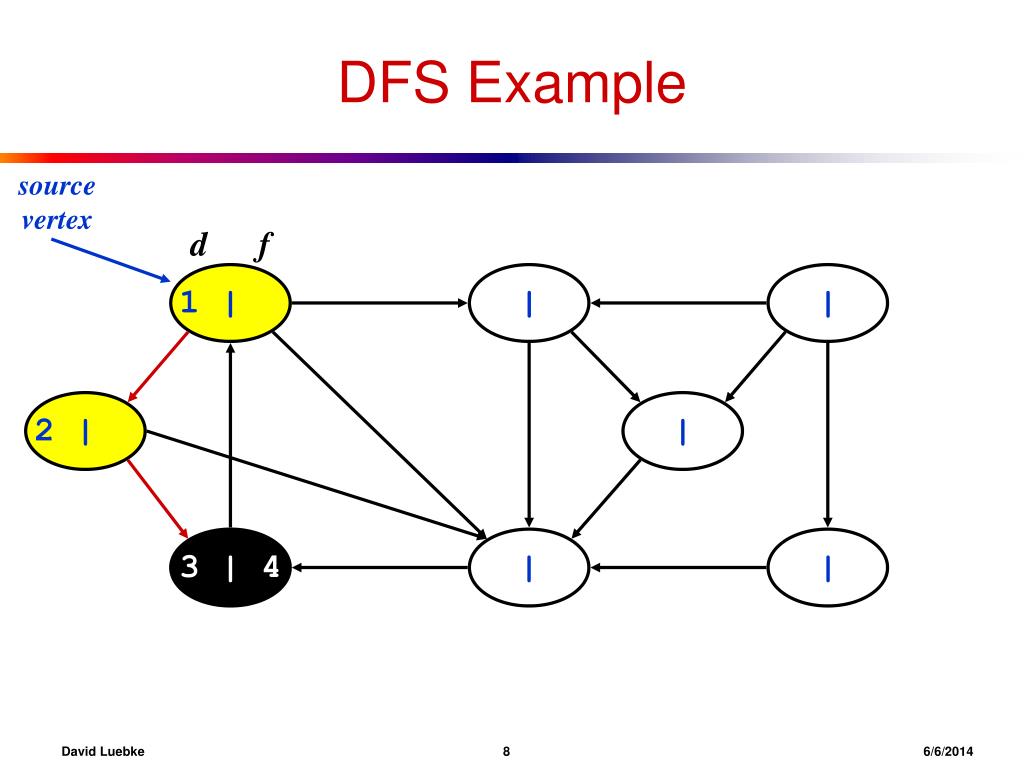 DFS Example

source vertex

d f

1 |

|

|

2 |

|

3 | 4

|

|

David Luebke

8

6/6/2014